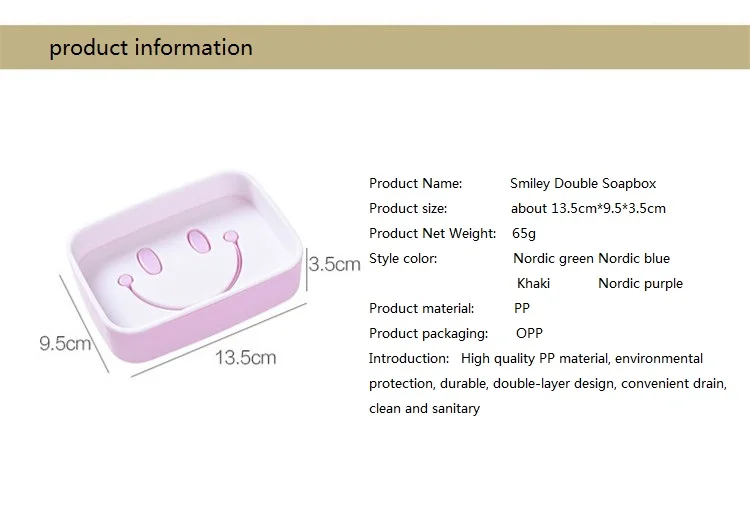 product information

3.5cm
9.5cm
13.5cm

Product Name: Smiley Double Soapbox
Product size: about 13.5cm*9.5*3.5cm
Product Net Weight: 65g
Style color: Nordic green Nordic blue Khaki Nordic purple
Product material: PP
Product packaging: OPP
Introduction: High quality PP material, environmental protection, durable, double-layer design, convenient drain, clean and sanitary